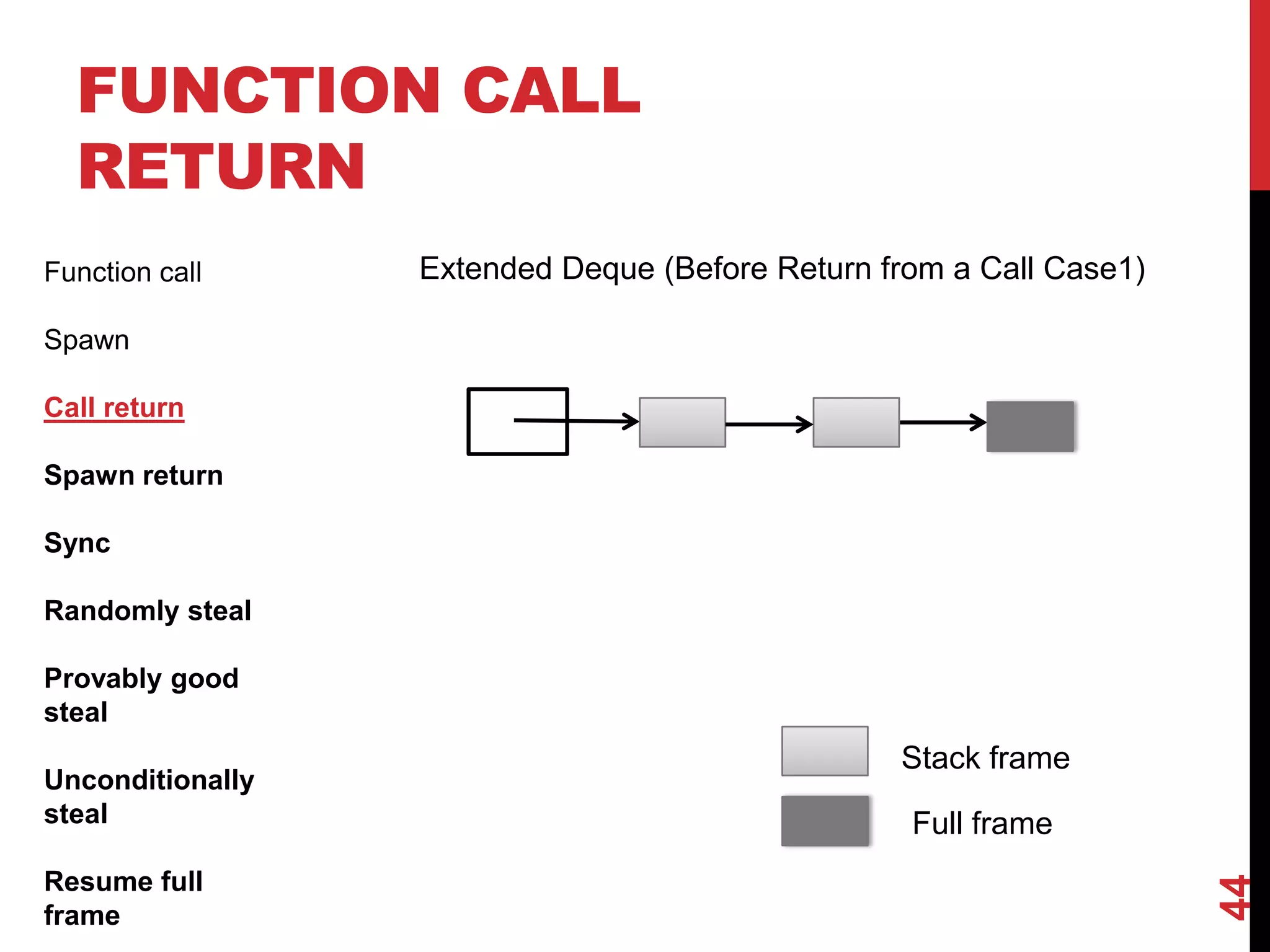 FUNCTION CALL RETURN

Function call

Spawn

Call return

Spawn return

Sync

Randomly steal

Provably good steal

Unconditionally steal

Resume full frame

Extended Deque (Before Return from a Call Case1)

Stack frame

Full frame

44